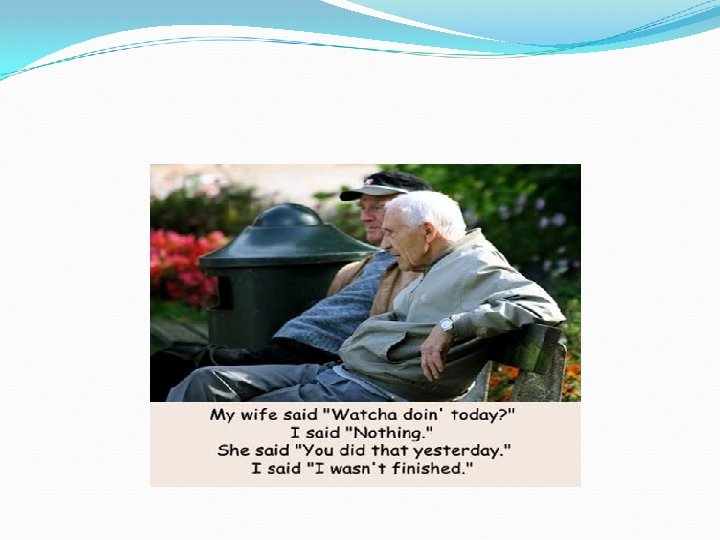 My wife said "Watcha doin' today?"
I said "Nothing."
She said "You did that yesterday."
I said "I wasn't finished."